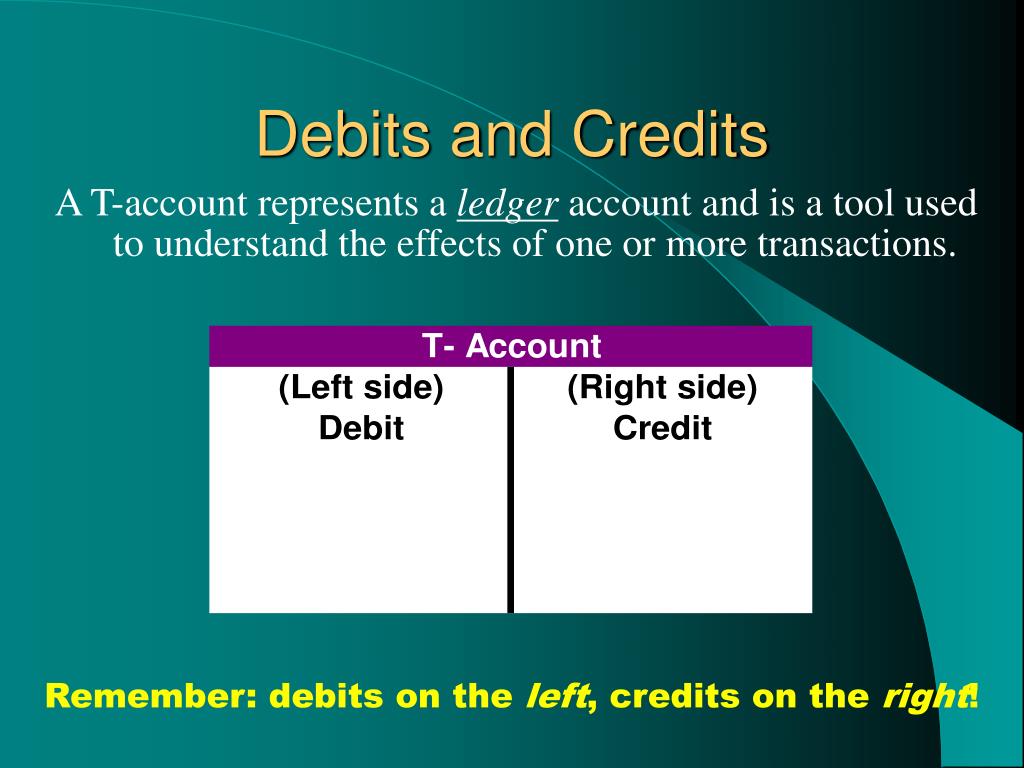 Debits and Credits

A T-account represents a ledger account and is a tool used to understand the effects of one or more transactions.

| T- Account | |
|---|---|
| (Left side) Debit | (Right side) Credit |

Remember: debits on the left, credits on the right!